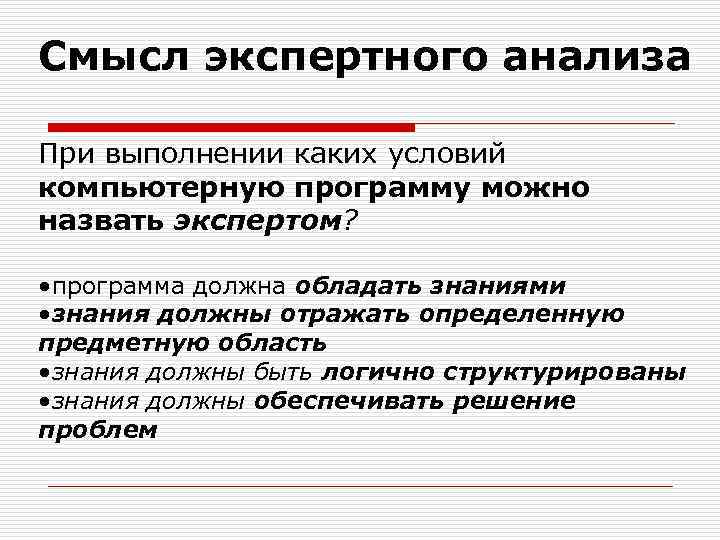 Смысл экспертного анализа

При выполнении каких условий компьютерную программу можно назвать экспертом?

•программа должна обладать знаниями
•знания должны отражать определенную предметную область
•знания должны быть логично структурированы
•знания должны обеспечивать решение проблем